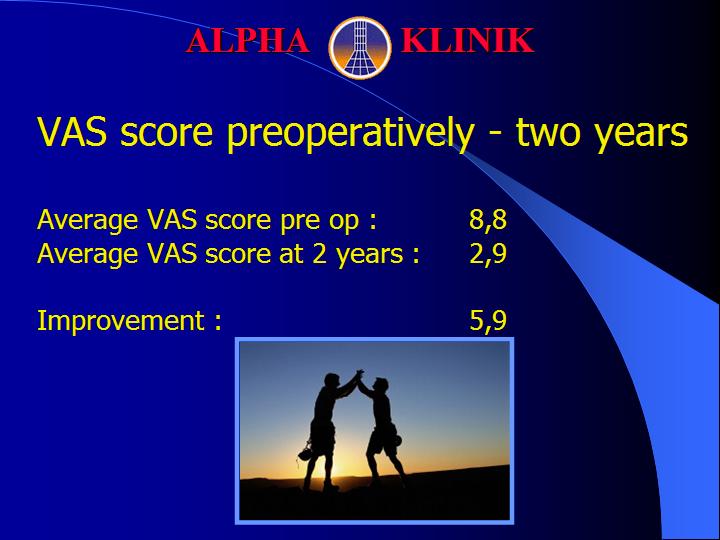 ALPHA KLINIK

VAS score preoperatively - two years

Average VAS score pre op : 8,8
Average VAS score at 2 years : 2,9

Improvement : 5,9